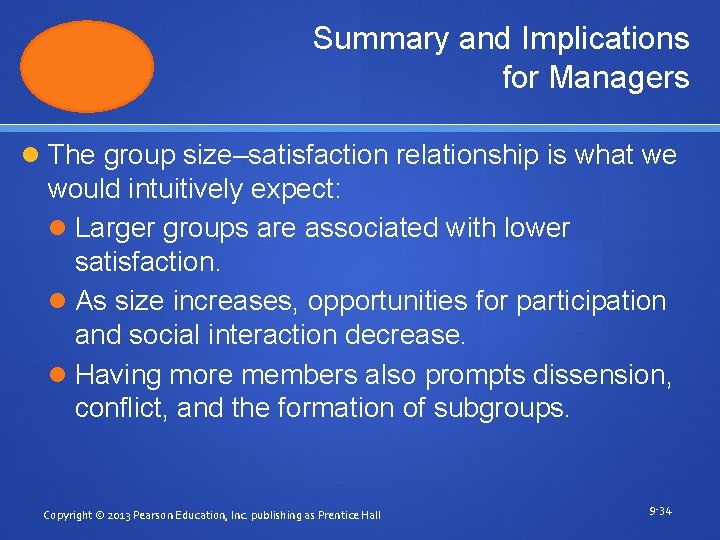 Summary and Implications for Managers

The group size–satisfaction relationship is what we would intuitively expect:

Larger groups are associated with lower satisfaction.

As size increases, opportunities for participation and social interaction decrease.

Having more members also prompts dissension, conflict, and the formation of subgroups.

Copyright © 2013 Pearson Education, Inc. publishing as Prentice Hall

9-34